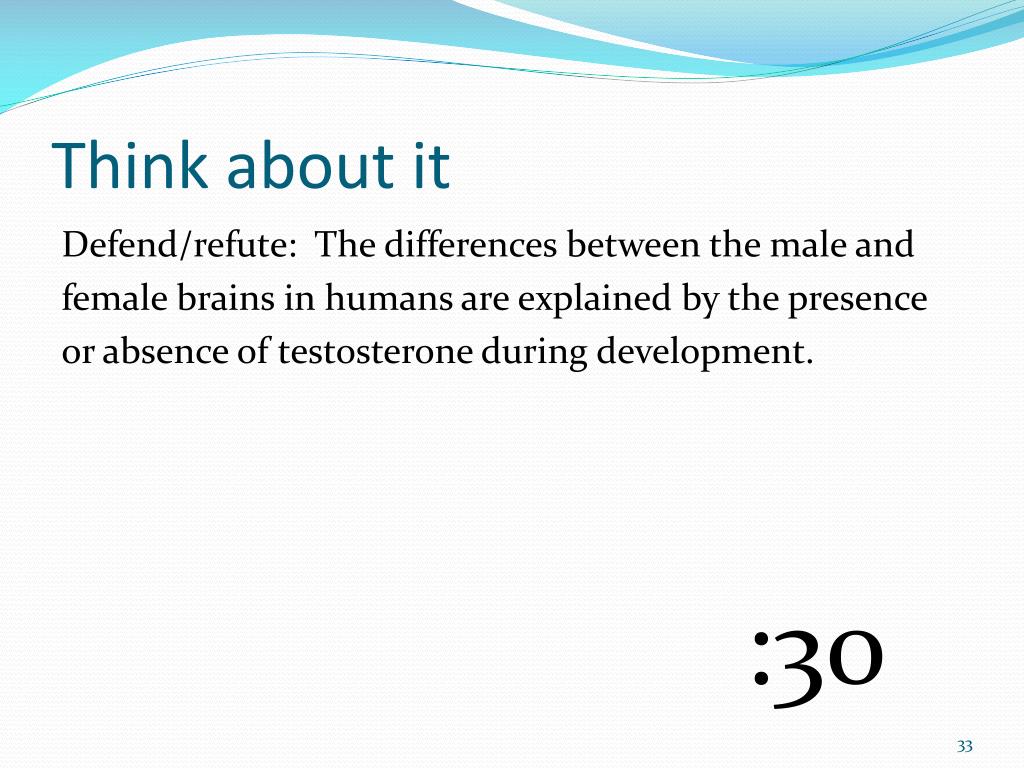 Think about it

Defend/refute:  The differences between the male and female brains in humans are explained by the presence or absence of testosterone during development.

:30

33